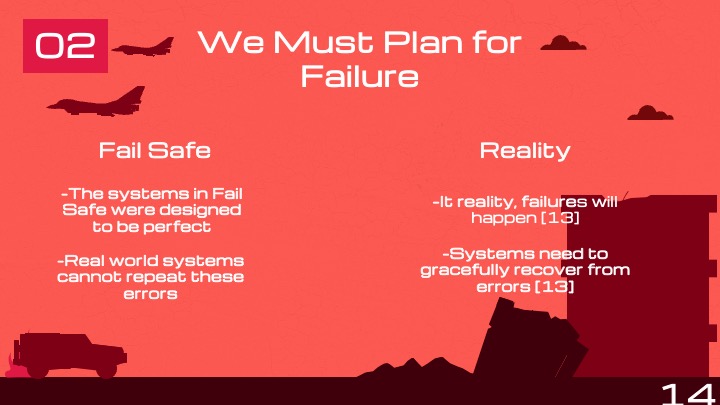 02

We Must Plan for Failure

Fail Safe

-The systems in Fail Safe were designed to be perfect

-Real world systems cannot repeat these errors

Reality

-It reality, failures will happen [13]

-Systems need to gracefully recover from errors [13]

14